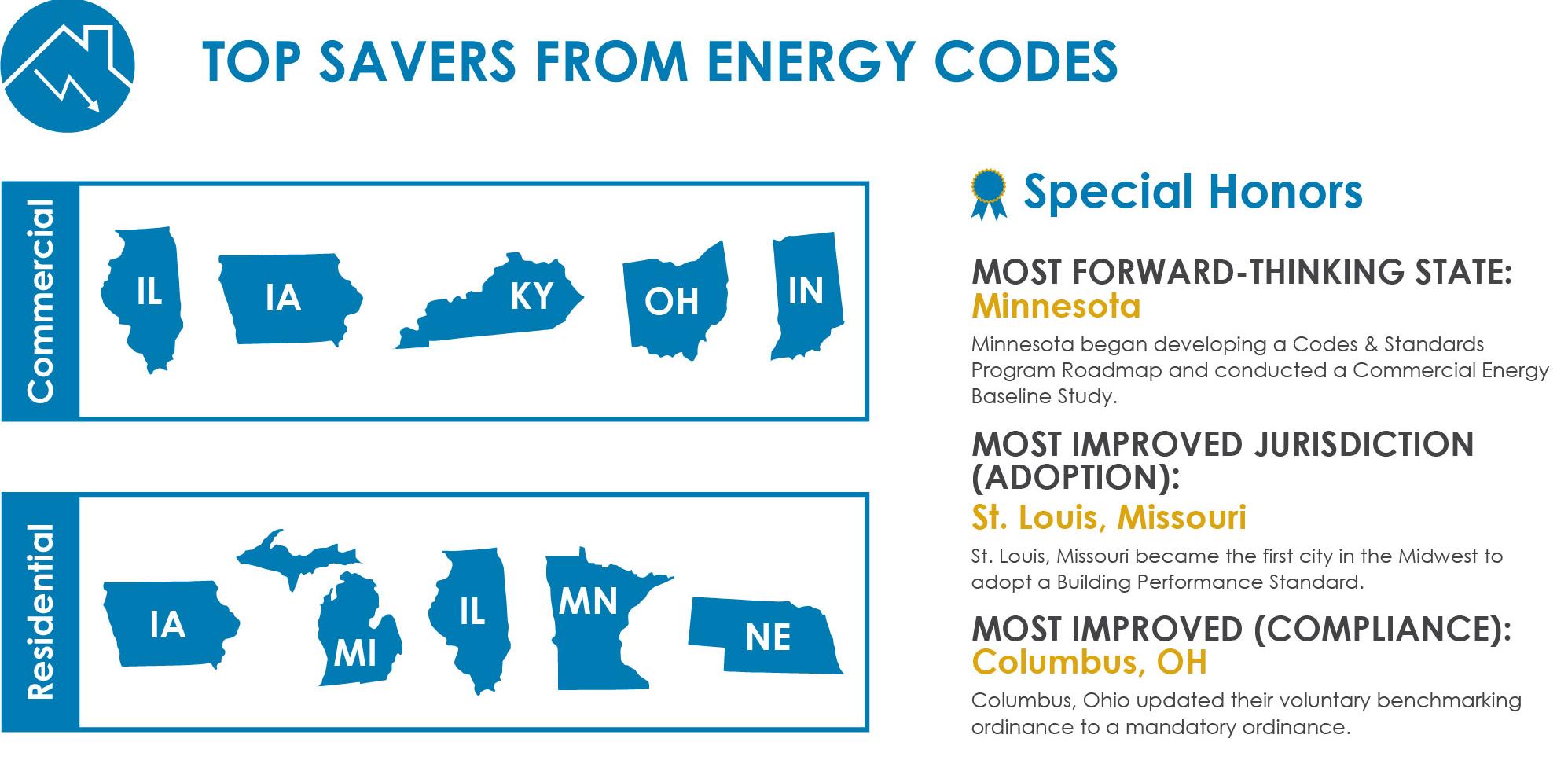 TOP SAVERS FROM ENERGY CODES

Commercial

IL IA KY OH IN

Residential

IA MI IL MN NE

Special Honors

MOST FORWARD-THINKING STATE:
Minnesota

Minnesota began developing a Codes & Standards Program Roadmap and conducted a Commercial Energy Baseline Study.

MOST IMPROVED JURISDICTION (ADOPTION):
St. Louis, Missouri

St. Louis, Missouri became the first city in the Midwest to adopt a Building Performance Standard.

MOST IMPROVED (COMPLIANCE):
Columbus, OH

Columbus, Ohio updated their voluntary benchmarking ordinance to a mandatory ordinance.